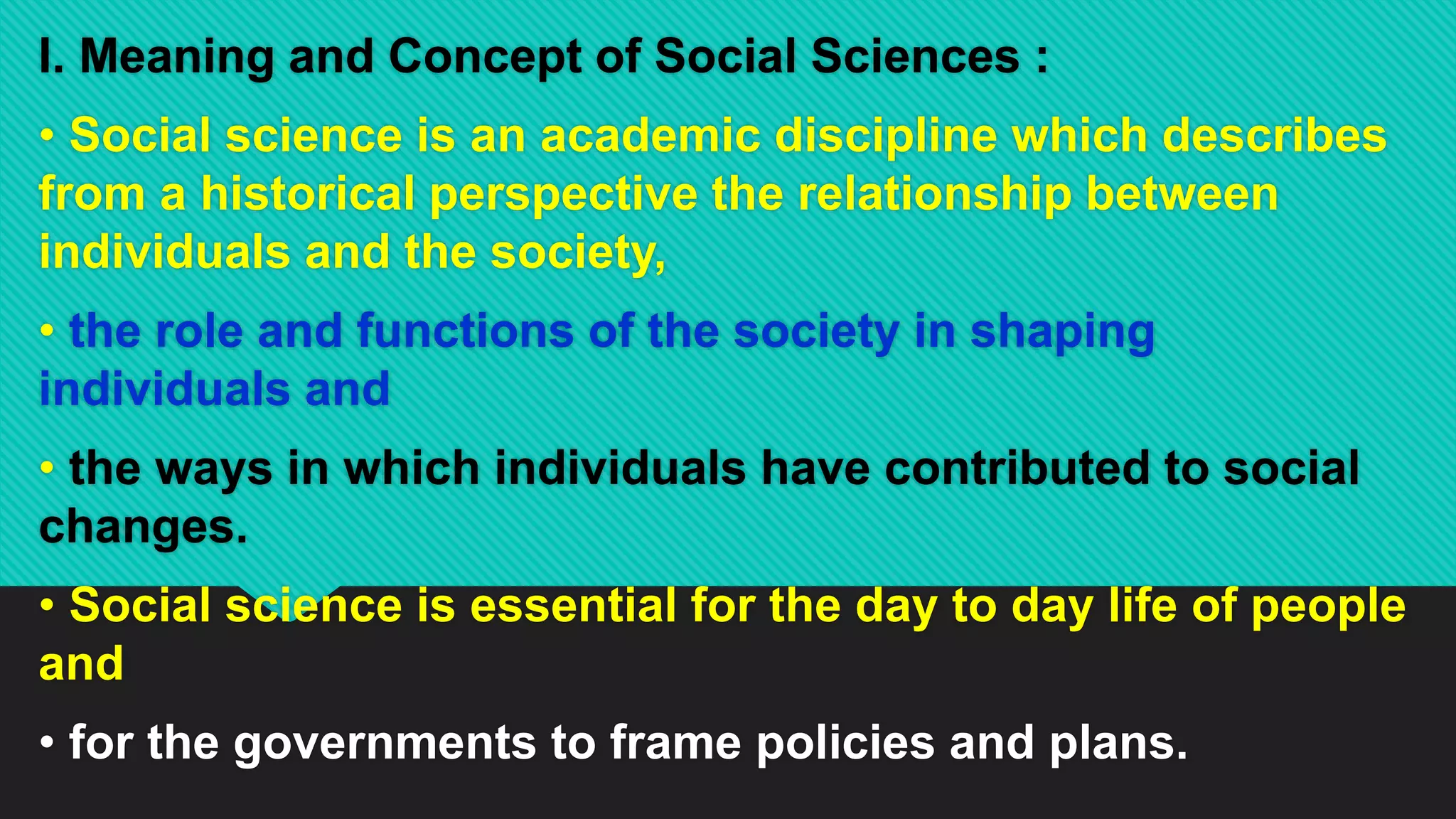 I. Meaning and Concept of Social Sciences :

• Social science is an academic discipline which describes from a historical perspective the relationship between individuals and the society,

• the role and functions of the society in shaping individuals and

• the ways in which individuals have contributed to social changes.

• Social science is essential for the day to day life of people and

• for the governments to frame policies and plans.